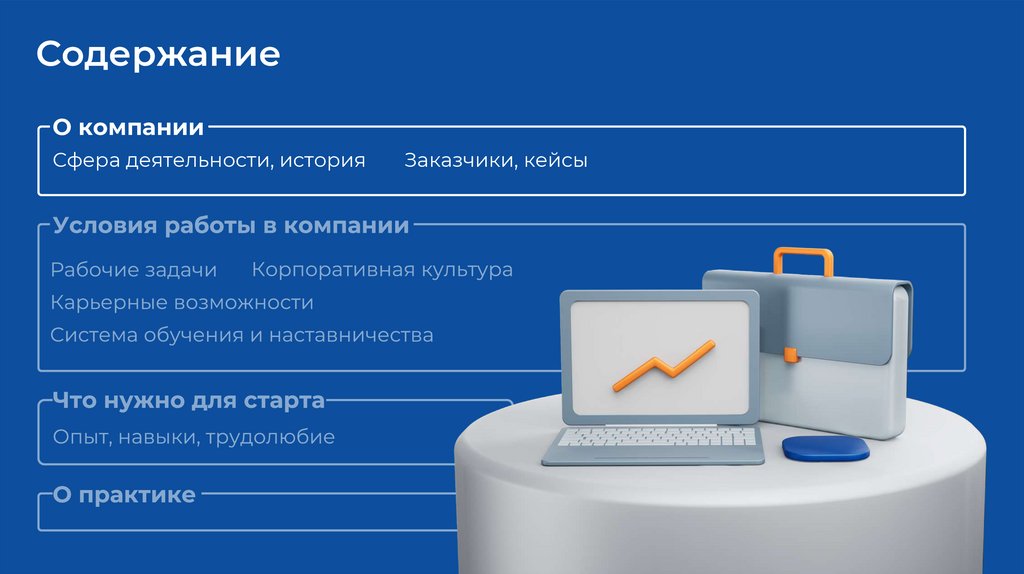 Содержание

О компании
Сфера деятельности, история Заказчики, кейсы

Условия работы в компании
Рабочие задачи Корпоративная культура
Карьерные возможности
Система обучения и наставничества

Что нужно для старта
Опыт, навыки, трудолюбие

О практике